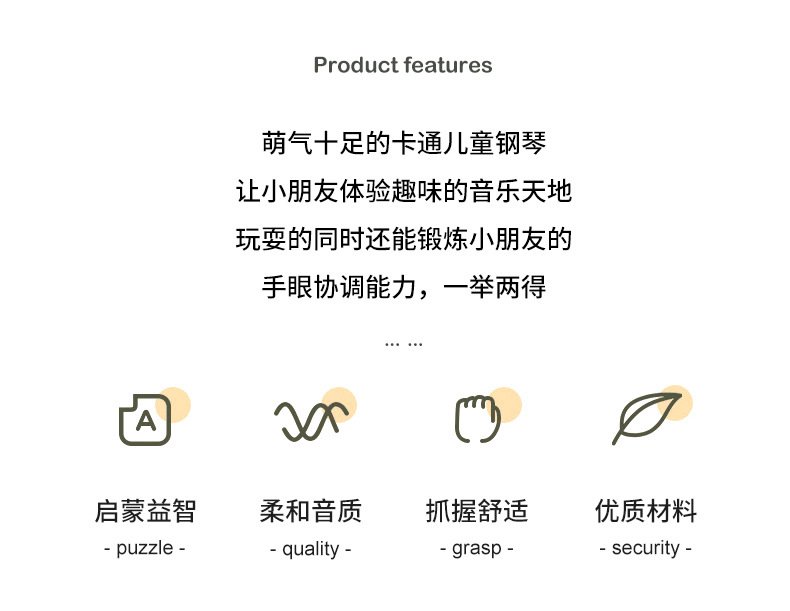 Product features

萌气十足的卡通儿童钢琴
让小朋友体验趣味的音乐天地
玩耍的同时还能锻炼小朋友的
手眼协调能力，一举两得
... ...

A

启蒙益智
- puzzle -

柔和音质
- quality -

抓握舒适
- grasp -

优质材料
- security -